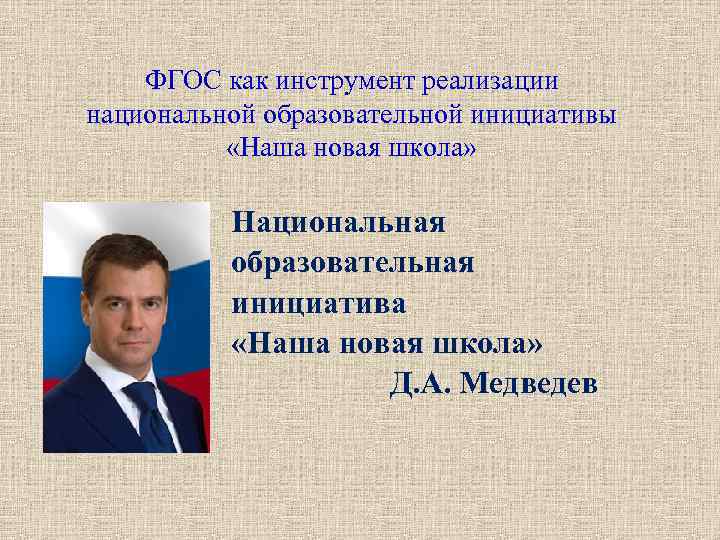 ФГОС как инструмент реализации национальной образовательной инициативы «Наша новая школа»

Национальная образовательная инициатива «Наша новая школа»
Д.А. Медведев